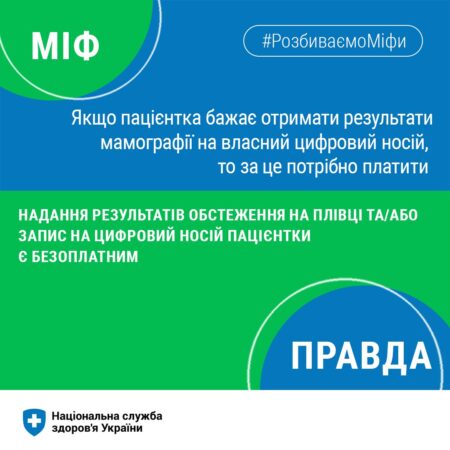 МІФ

#РозбиваємоМіфи

Якщо пацієнтка бажає отримати результати мамографії на власний цифровий носій, то за це потрібно платити

НАДАННЯ РЕЗУЛЬТАТІВ ОБСТЕЖЕННЯ НА ПЛІВЦІ ТА/АБО ЗАПИС НА ЦИФРОВИЙ НОСІЙ ПАЦІЄНТКИ Є БЕЗОПЛАТНИМ

ПРАВДА

Національна служба здоров'я України